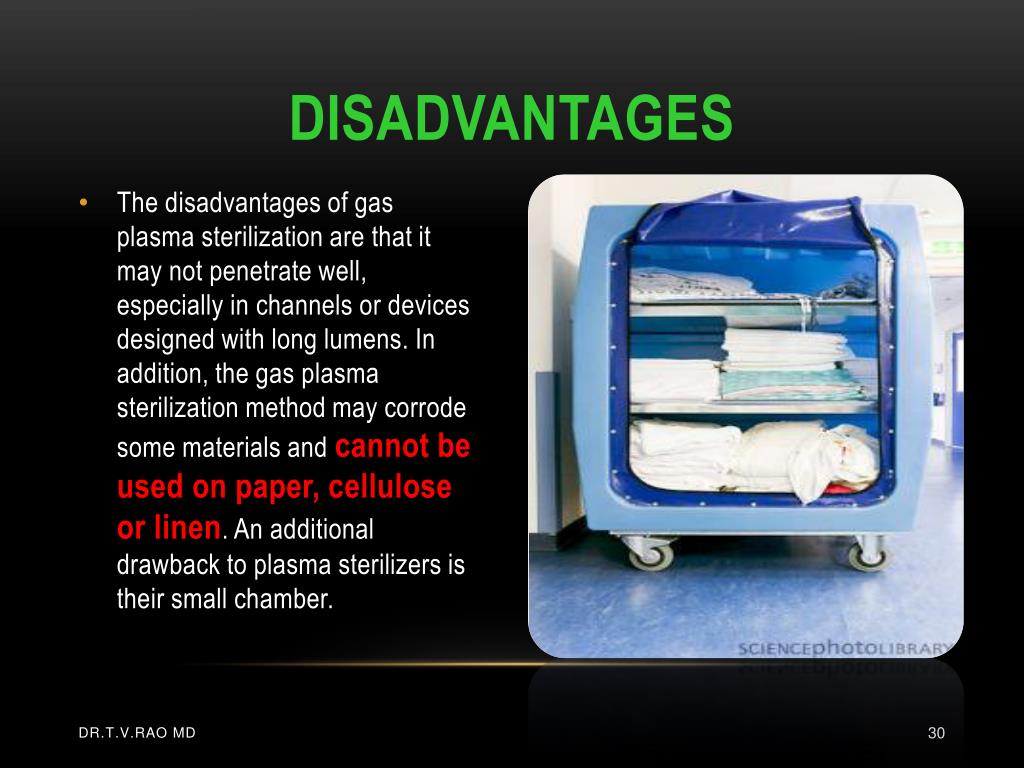 DISADVANTAGES

• The disadvantages of gas plasma sterilization are that it may not penetrate well, especially in channels or devices designed with long lumens. In addition, the gas plasma sterilization method may corrode some materials and cannot be used on paper, cellulose or linen. An additional drawback to plasma sterilizers is their small chamber.

SCIENCEphotoLIBRARY

DR.T.V.RAO MD

30